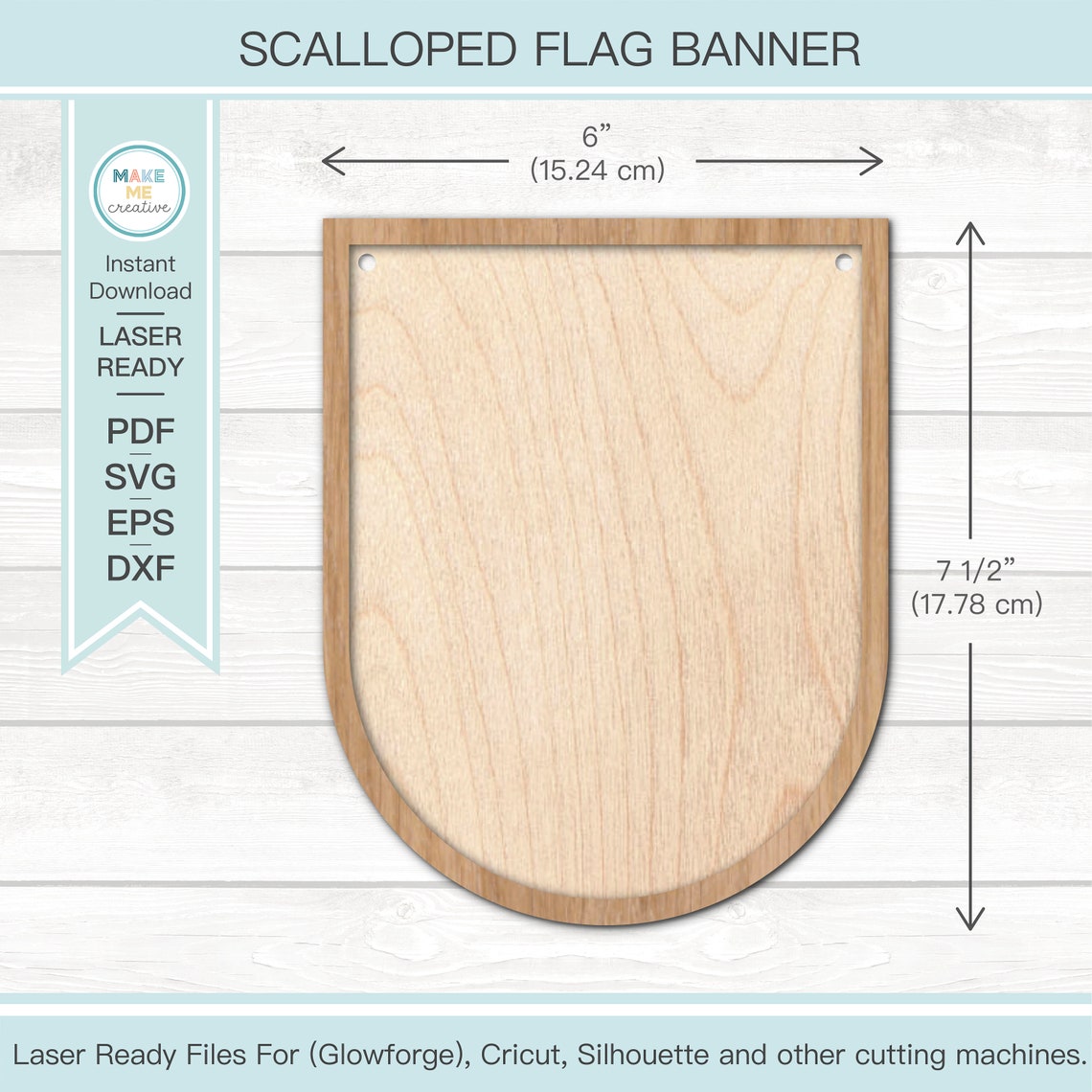 SCALLOPED FLAG BANNER

MAKE ME creative

Instant Download

LASER READY

PDF

SVG

EPS

DXF

6”
(15.24 cm)

7 1/2”
(17.78 cm)

Laser Ready Files For (Glowforge), Cricut, Silhouette and other cutting machines.